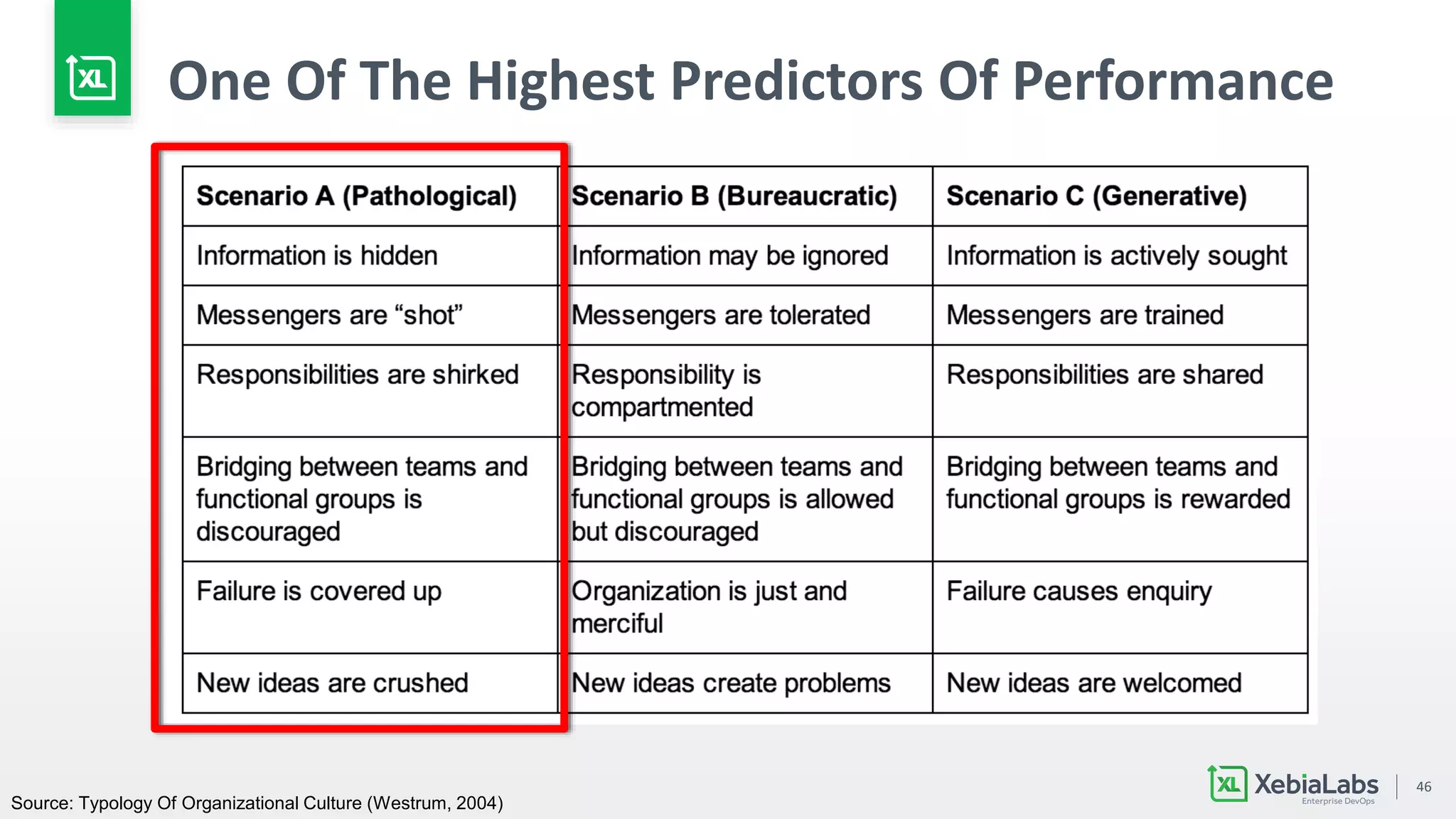 XL

One Of The Highest Predictors Of Performance

| Scenario A (Pathological) | Scenario B (Bureaucratic) | Scenario C (Generative) |
|---|---|---|
| Information is hidden | Information may be ignored | Information is actively sought |
| Messengers are “shot” | Messengers are tolerated | Messengers are trained |
| Responsibilities are shirked | Responsibility is compartmented | Responsibilities are shared |
| Bridging between teams and functional groups is discouraged | Bridging between teams and functional groups is allowed but discouraged | Bridging between teams and functional groups is rewarded |
| Failure is covered up | Organization is just and merciful | Failure causes enquiry |
| New ideas are crushed | New ideas create problems | New ideas are welcomed |

Source: Typology Of Organizational Culture (Westrum, 2004)

XL XebiaLabs Enterprise DevOps

46